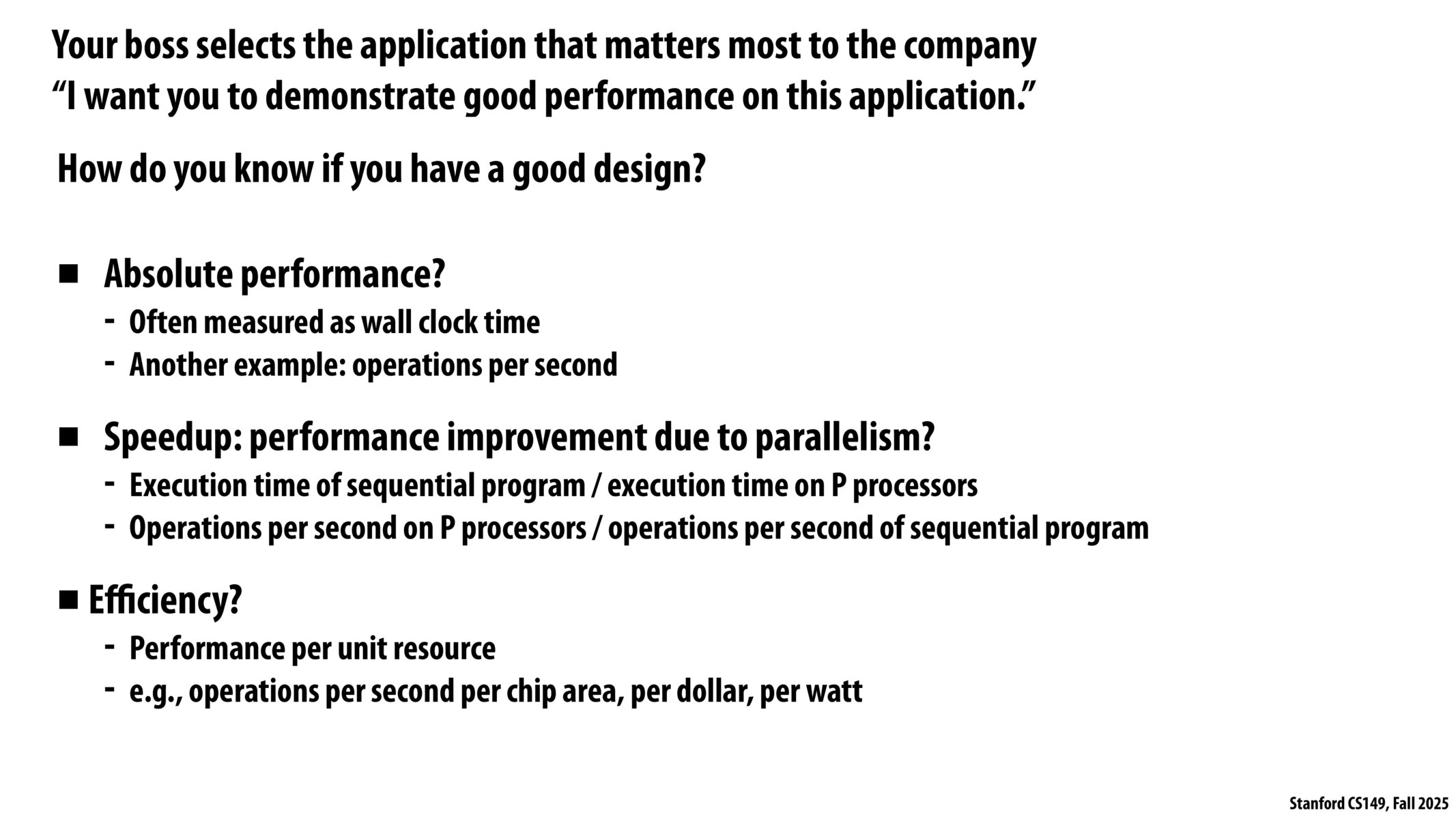 Your boss selects the application that matters most to the company
“I want you to demonstrate good performance on this application.”

How do you know if you have a good design?

■ Absolute performance?
- Often measured as wall clock time
- Another example: operations per second

■ Speedup: performance improvement due to parallelism?
- Execution time of sequential program / execution time on P processors
- Operations per second on P processors / operations per second of sequential program

■ Efficiency?
- Performance per unit resource
- e.g., operations per second per chip area, per dollar, per watt

Stanford CS149, Fall 2025